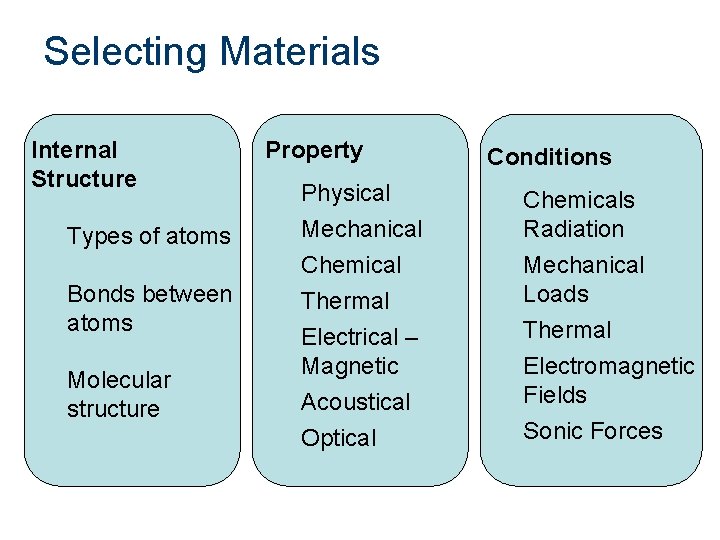 Selecting Materials

Internal Structure

Types of atoms

Bonds between atoms

Molecular structure

Property

Physical

Mechanical

Chemical

Thermal

Electrical – Magnetic

Acoustical

Optical

Conditions

Chemicals Radiation

Mechanical Loads

Thermal

Electromagnetic Fields

Sonic Forces